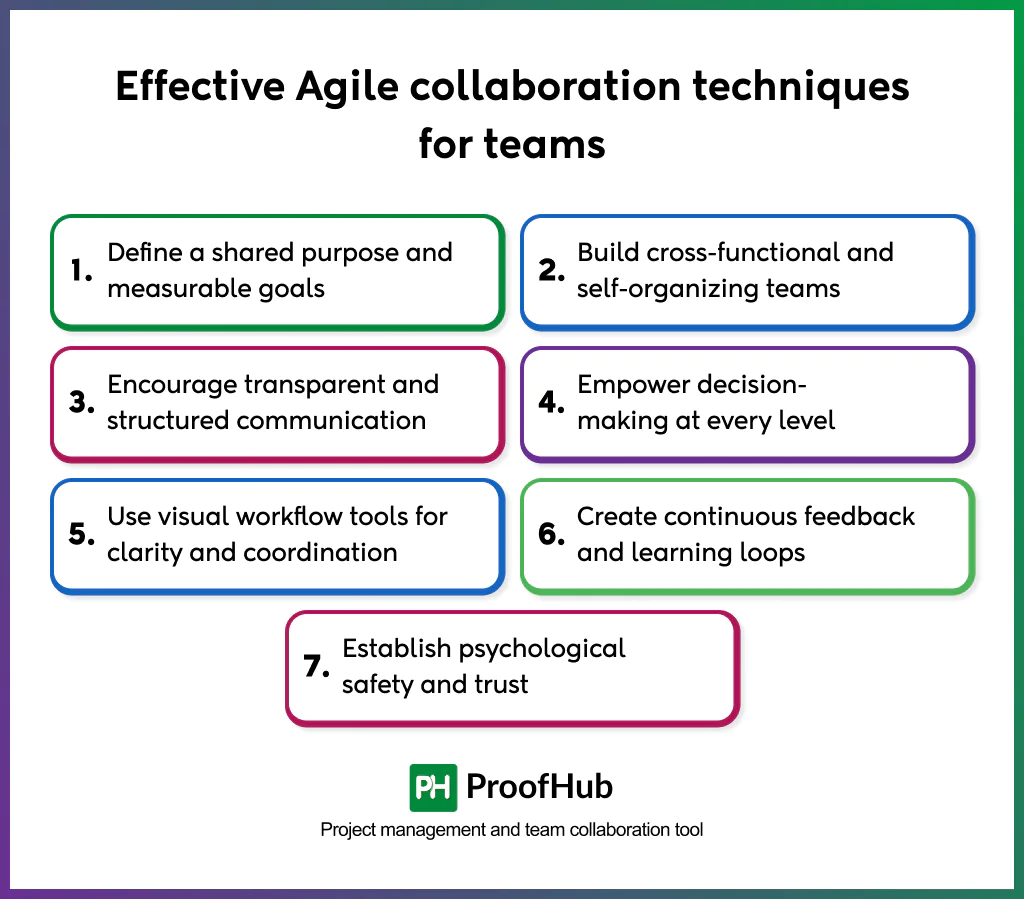 Effective Agile collaboration techniques for teams

1. Define a shared purpose and measurable goals

2. Build cross-functional and self-organizing teams

3. Encourage transparent and structured communication

4. Empower decision-making at every level

5. Use visual workflow tools for clarity and coordination

6. Create continuous feedback and learning loops

7. Establish psychological safety and trust

PH ProofHub

Project management and team collaboration tool